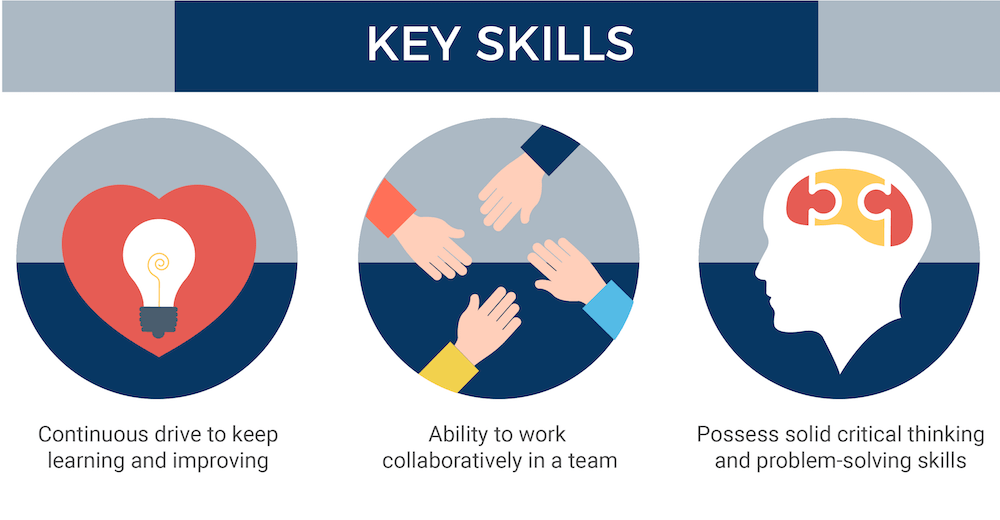 KEY SKILLS

Continuous drive to keep learning and improving

Ability to work collaboratively in a team

Possess solid critical thinking and problem-solving skills